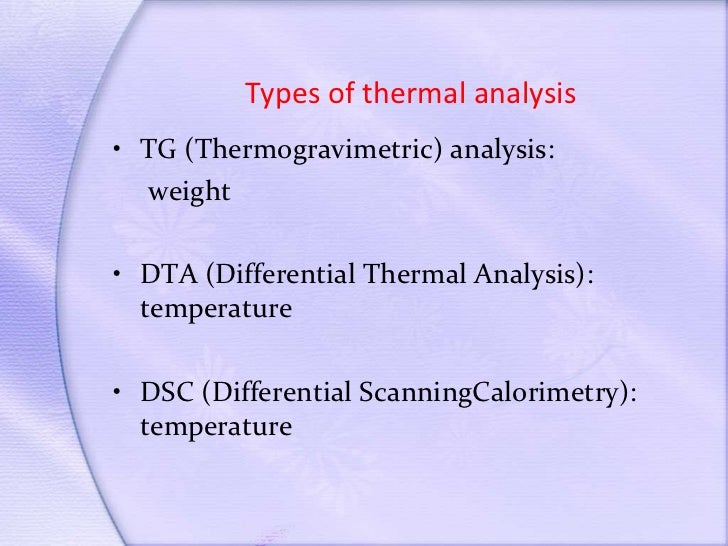 Types of thermal analysis

• TG (Thermogravimetric) analysis: weight

• DTA (Differential Thermal Analysis): temperature

• DSC (Differential ScanningCalorimetry): temperature